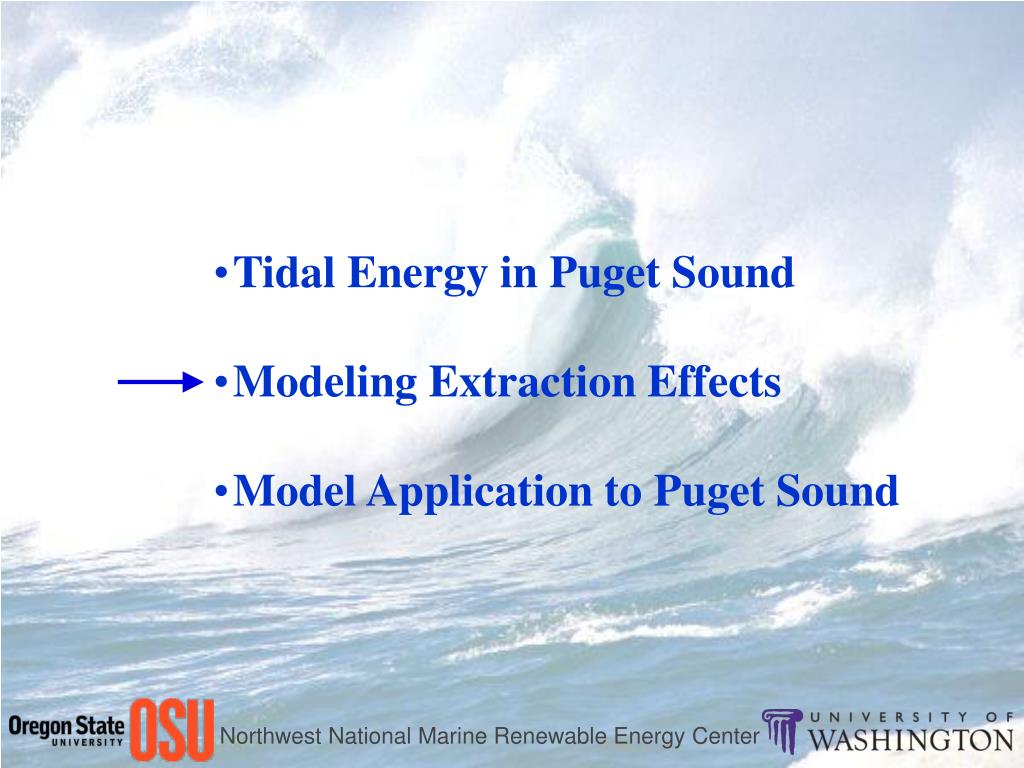 •Tidal Energy in Puget Sound

•Modeling Extraction Effects

•Model Application to Puget Sound

Oregon State UNIVERSITY OSU Northwest National Marine Renewable Energy Center UNIVERSITY OF WASHINGTON